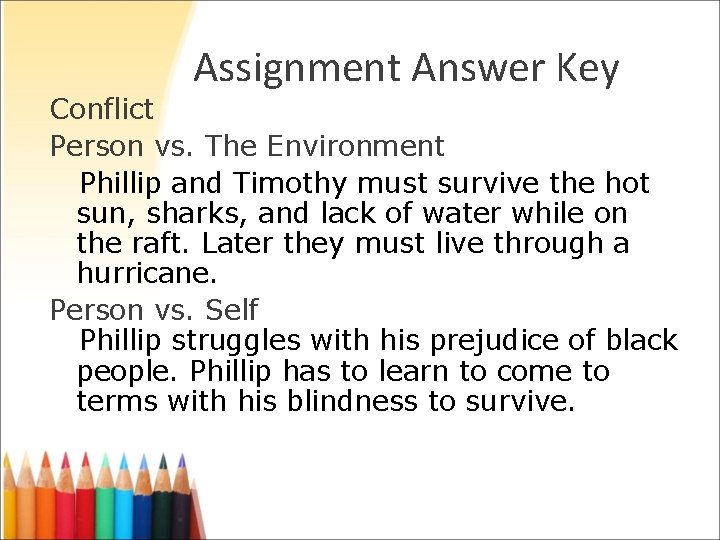 Assignment Answer Key

Conflict

Person vs. The Environment

Phillip and Timothy must survive the hot sun, sharks, and lack of water while on the raft. Later they must live through a hurricane.

Person vs. Self

Phillip struggles with his prejudice of black people. Phillip has to learn to come to terms with his blindness to survive.